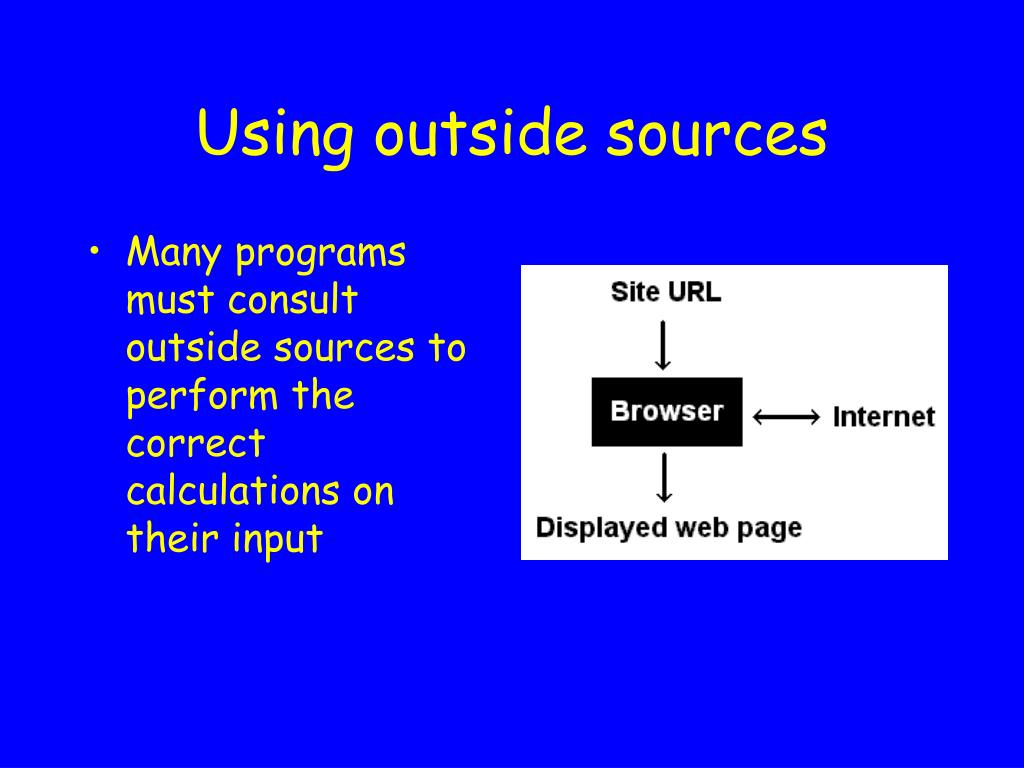 Using outside sources

• Many programs must consult outside sources to perform the correct calculations on their input

Site URL

Browser

Internet

Displayed web page